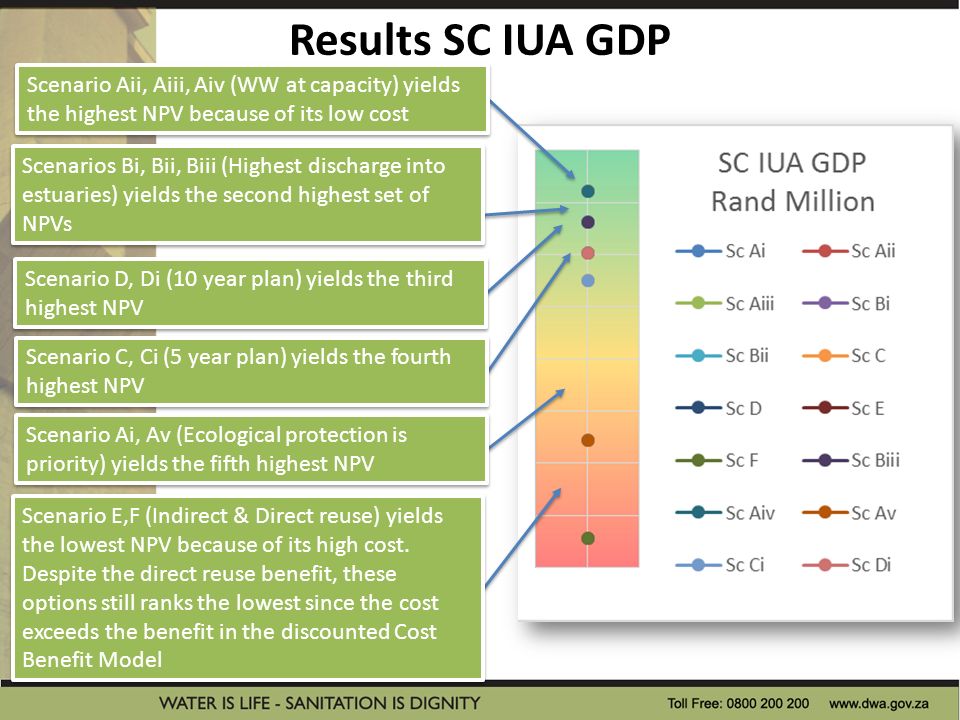 Results SC IUA GDP

Scenario Aii, Aiii, Aiv (WW at capacity) yields the highest NPV because of its low cost

Scenarios Bi, Bii, Biii (Highest discharge into estuaries) yields the second highest set of NPVs

Scenario D, Di (10 year plan) yields the third highest NPV

Scenario C, Ci (5 year plan) yields the fourth highest NPV

Scenario Ai, Av (Ecological protection is priority) yields the fifth highest NPV

Scenario E,F (Indirect & Direct reuse) yields the lowest NPV because of its high cost. Despite the direct reuse benefit, these options still ranks the lowest since the cost exceeds the benefit in the discounted Cost Benefit Model

SC IUA GDP
Rand Million

Sc Ai
Sc Aii
Sc Aiii
Sc Bi
Sc Bii
Sc C
Sc D
Sc E
Sc F
Sc Biii
Sc Aiv
Sc Av
Sc Ci
Sc Di

WATER IS LIFE - SANITATION IS DIGNITY
Toll Free: 0800 200 200 www.dwa.gov.za